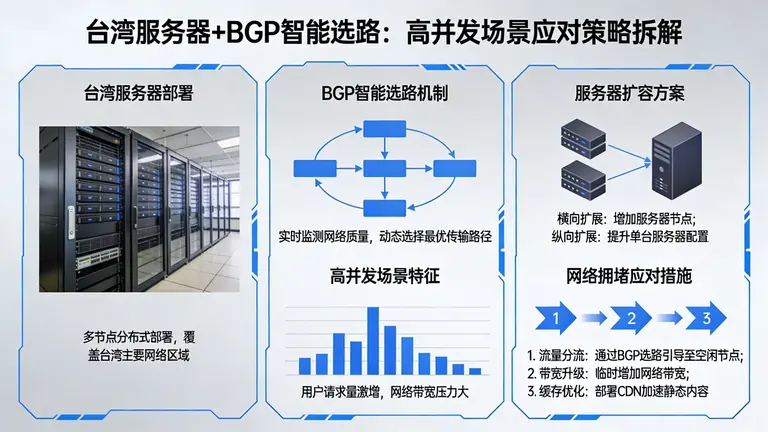 台湾服务器+BGP智能选路：高并发场景应对策略拆解

台湾服务器部署

多节点分布式部署，覆盖台湾主要网络区域

BGP智能选路机制

实时监测网络质量，动态选择最优传输路径

高并发场景特征

用户请求量激增，网络带宽压力大

服务器扩容方案

横向扩展：增加服务器节点；
纵向扩展：提升单台服务器配置

网络拥堵应对措施

1
2
3

1. 流量分流：通过BGP选路引导至空闲节点；
2. 带宽升级：临时增加网络带宽；
3. 缓存优化：部署CDN加速静态内容